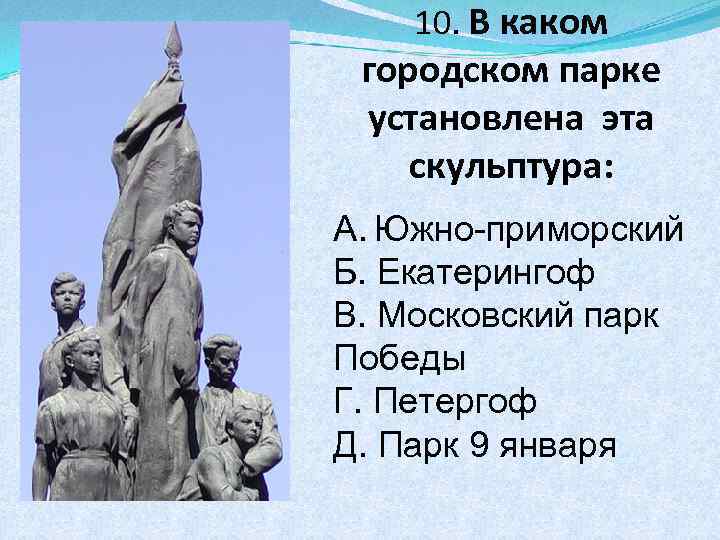 10. В каком городском парке установлена эта скульптура:

А. Южно-приморский
Б. Екатерингоф
В. Московский парк Победы
Г. Петергоф
Д. Парк 9 января